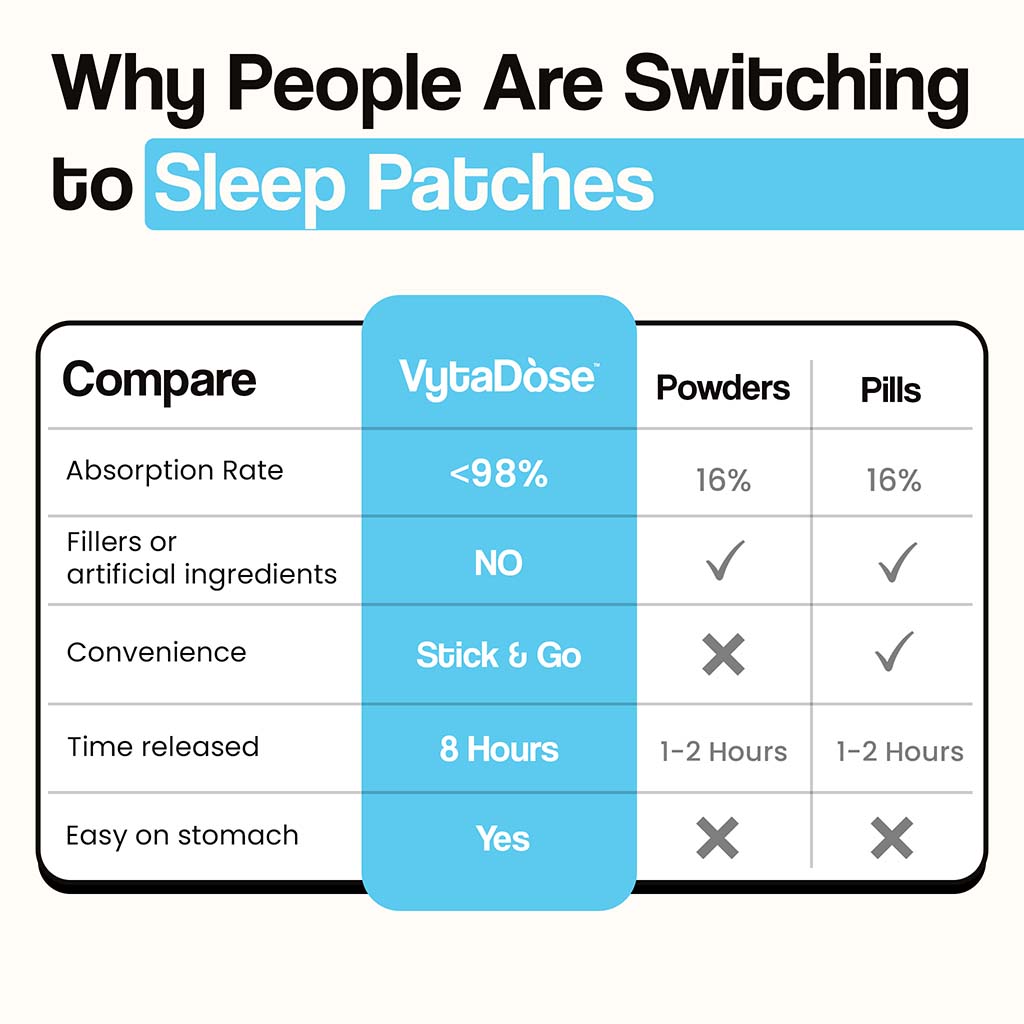 Why People Are Switching to Sleep Patches

| Compare | VytaDose™ | Powders | Pills |
|---|---|---|---|
| Absorption Rate | <98% | 16% | 16% |
| Fillers or artificial ingredients | NO | ✓ | ✓ |
| Convenience | Stick & Go | ✗ | ✓ |
| Time released | 8 Hours | 1-2 Hours | 1-2 Hours |
| Easy on stomach | Yes | ✗ | ✗ |